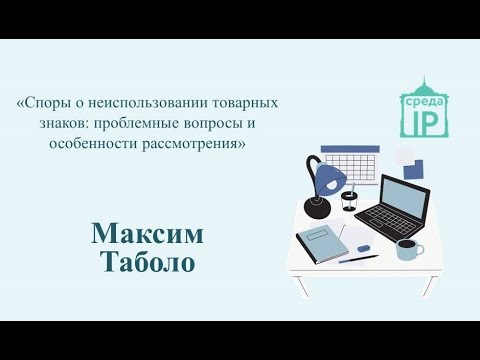 «Споры о неиспользовании товарных знаков: проблемные вопросы и особенности рассмотрения»

среда
IP

Максим
Таболо